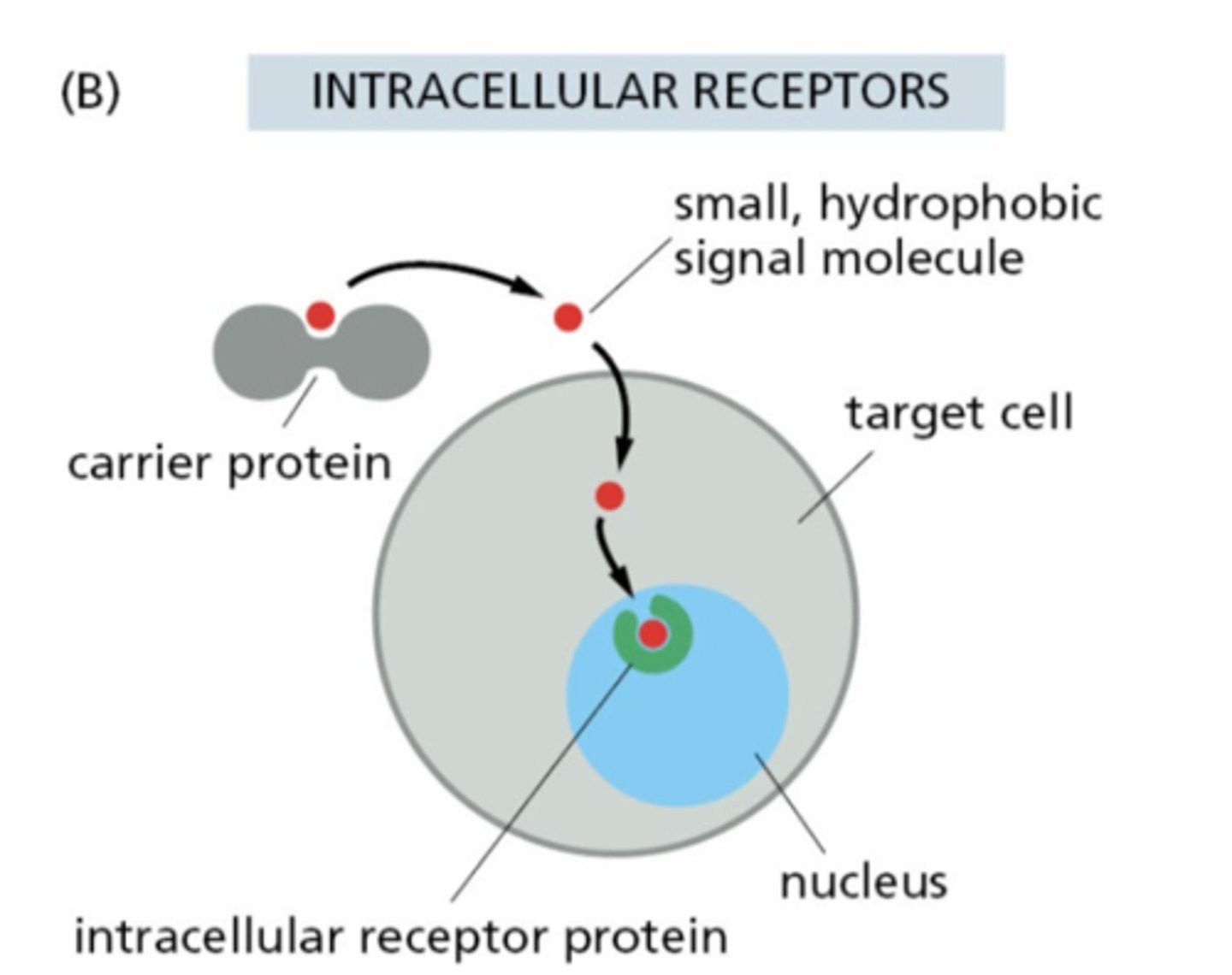 (B)

INTRACELLULAR RECEPTORS

small, hydrophobic signal molecule

carrier protein

target cell

nucleus

intracellular receptor protein